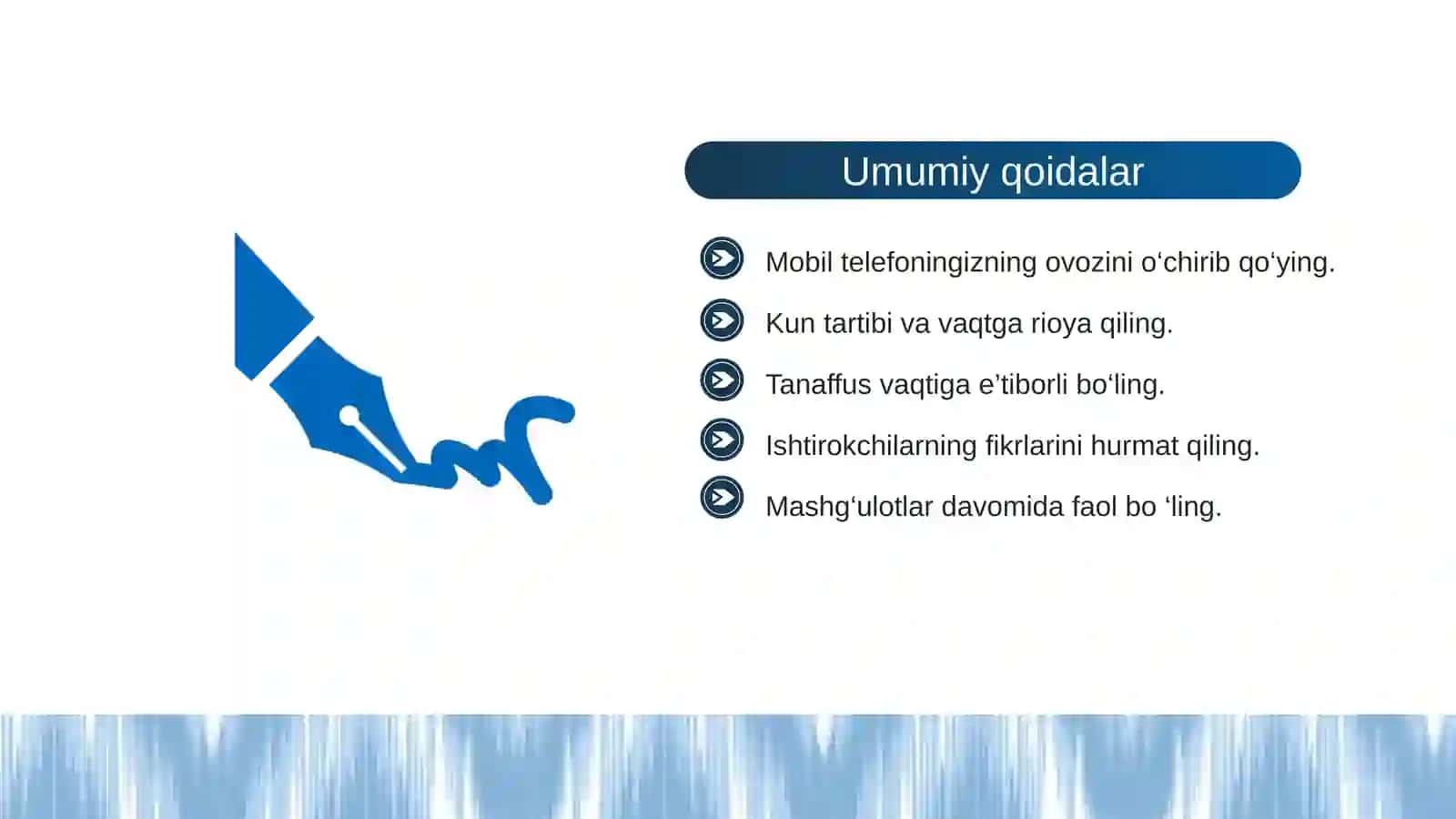 Umumiy qoidalar

Mobil telefoningizning ovozini o‘chirib qo‘ying.

Kun tartibi va vaqtga rioya qiling.

Tanaffus vaqtiga e’tiborli bo‘ling.

Ishtirokchilarning fikrlarini hurmat qiling.

Mashg‘ulotlar davomida faol bo ‘ling.